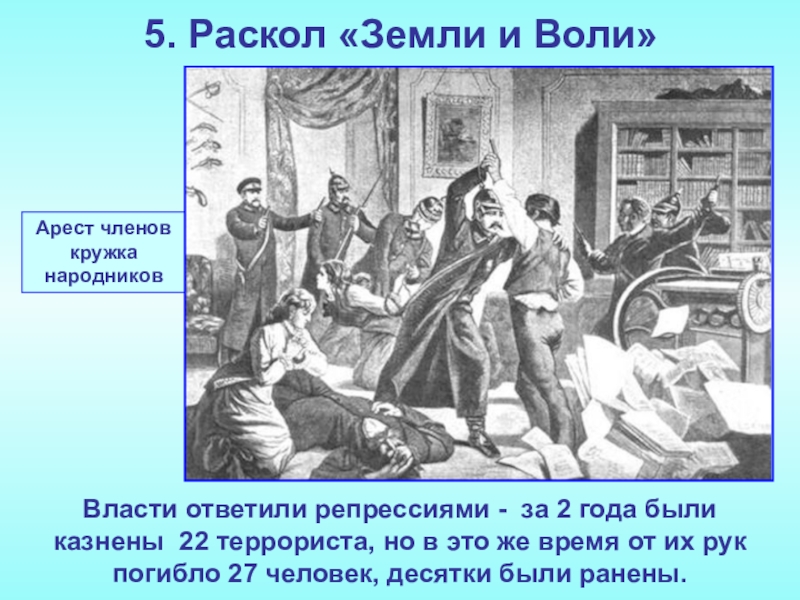 5. Раскол «Земли и Воли»

Арест членов кружка народников

Власти ответили репрессиями - за 2 года были казнены 22 террориста, но в это же время от их рук погибло 27 человек, десятки были ранены.